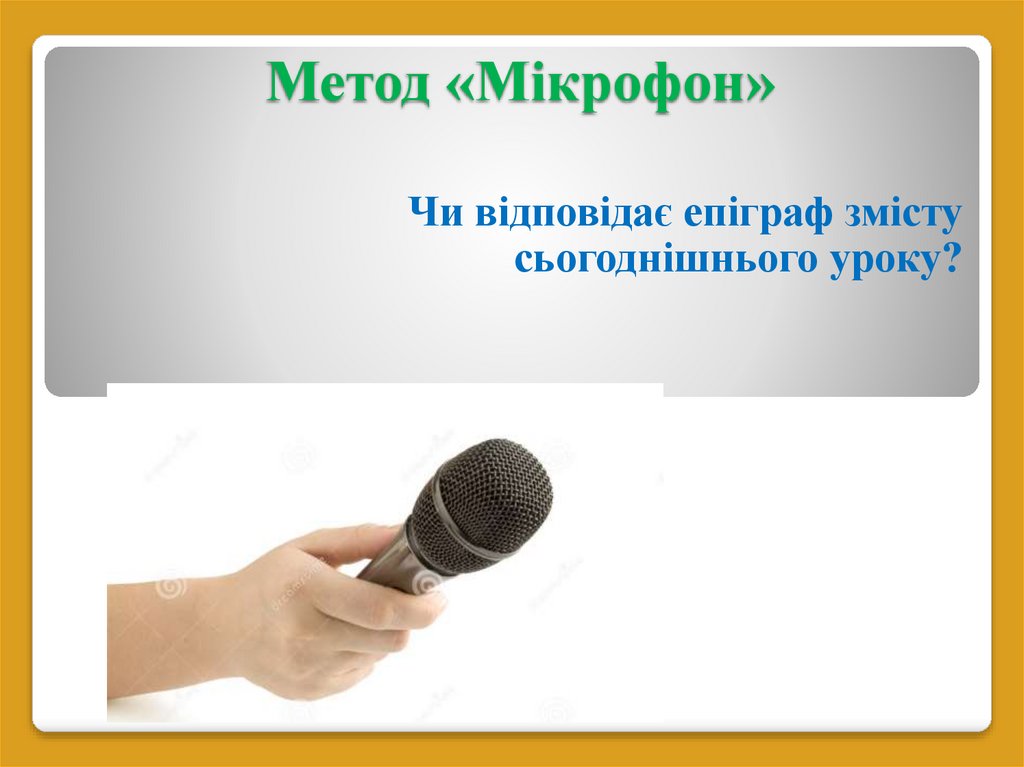 Метод «Мікрофон»

Чи відповідає епіграф змісту сьогоднішнього уроку?